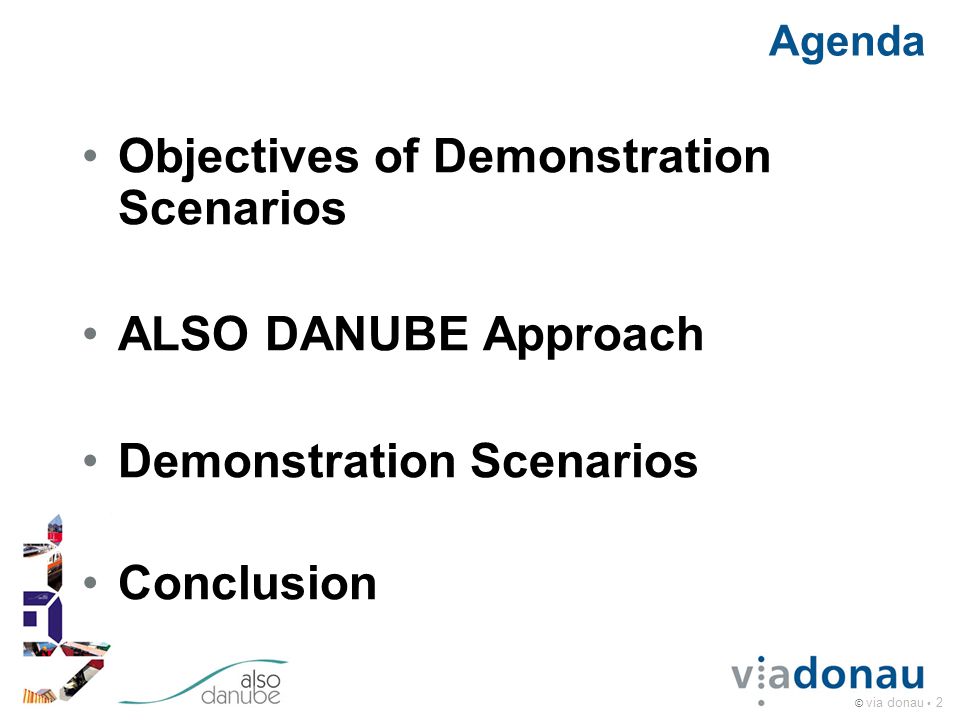 Agenda

• Objectives of Demonstration Scenarios

• ALSO DANUBE Approach

• Demonstration Scenarios

• Conclusion

also danube

viadonau

© via donau • 2